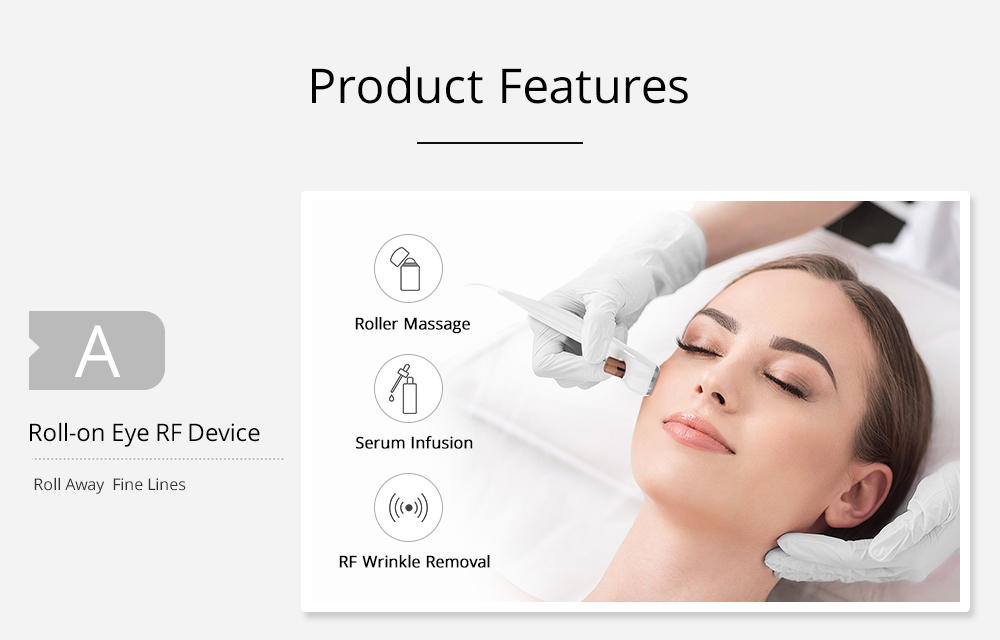 Product Features

A

Roll-on Eye RF Device

Roll Away Fine Lines

Roller Massage

Serum Infusion

RF Wrinkle Removal